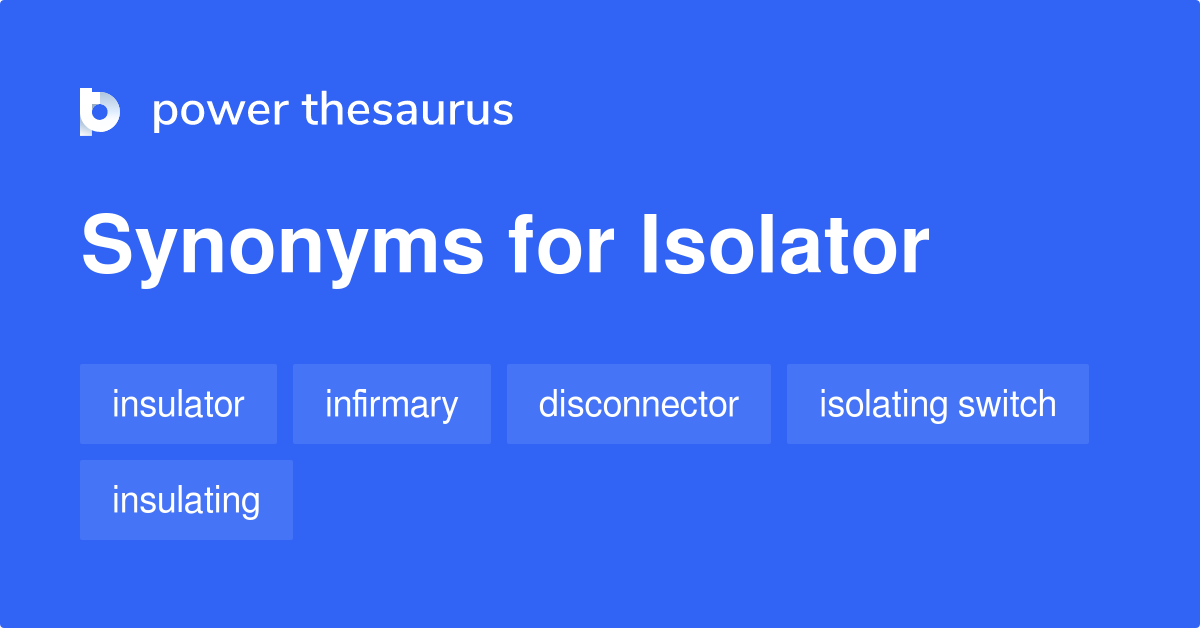 power thesaurus

Synonyms for Isolator

insulator
infirmary
disconnector
isolating switch
insulating